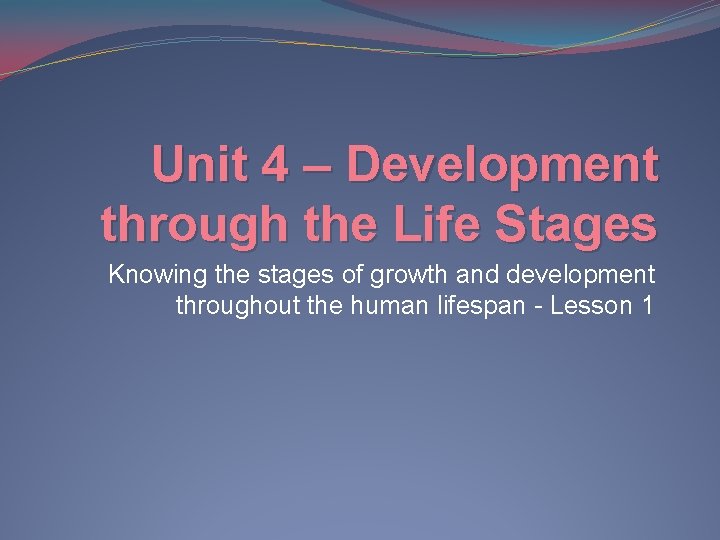 Unit 4 – Development through the Life Stages

Knowing the stages of growth and development throughout the human lifespan - Lesson 1